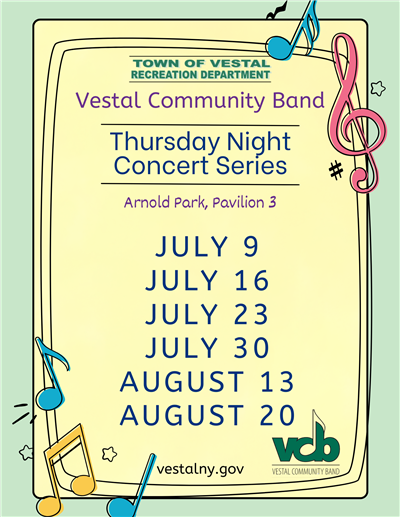 TOWN OF VESTAL
RECREATION DEPARTMENT

Vestal Community Band

Thursday Night Concert Series

Arnold Park, Pavilion 3

JULY 9
JULY 16
JULY 23
JULY 30
AUGUST 13
AUGUST 20

vestalny.gov

vcb
VESTAL COMMUNITY BAND